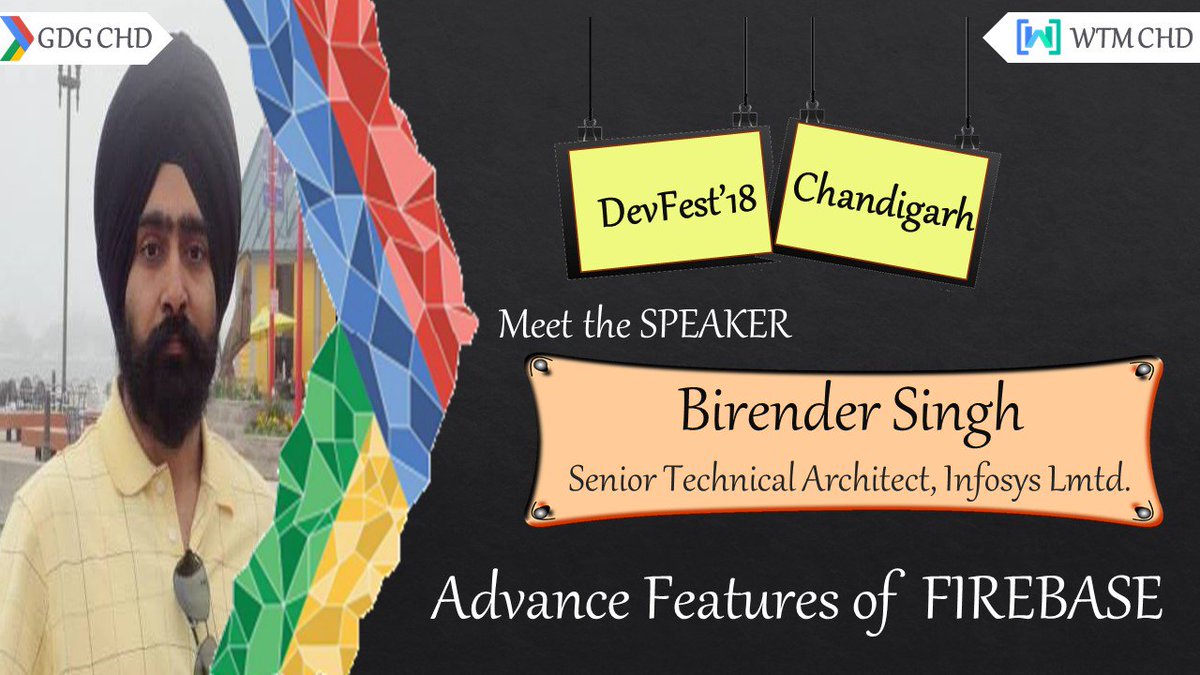 GDG CHD

WTM CHD

DevFest'18

Chandigarh

Meet the SPEAKER

Birender Singh

Senior Technical Architect, Infosys Lmtd.

Advance Features of FIREBASE